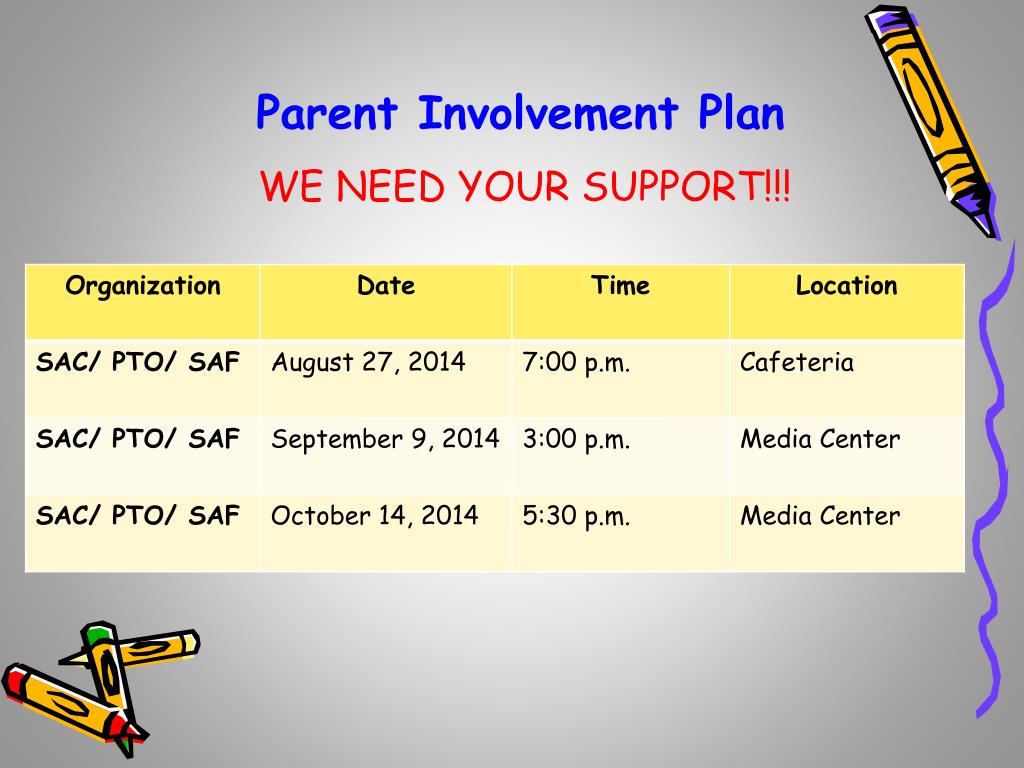 Parent Involvement Plan

WE NEED YOUR SUPPORT!!!

| Organization | Date | Time | Location |
|---|---|---|---|
| SAC/ PTO/ SAF | August 27, 2014 | 7:00 p.m. | Cafeteria |
| SAC/ PTO/ SAF | September 9, 2014 | 3:00 p.m. | Media Center |
| SAC/ PTO/ SAF | October 14, 2014 | 5:30 p.m. | Media Center |